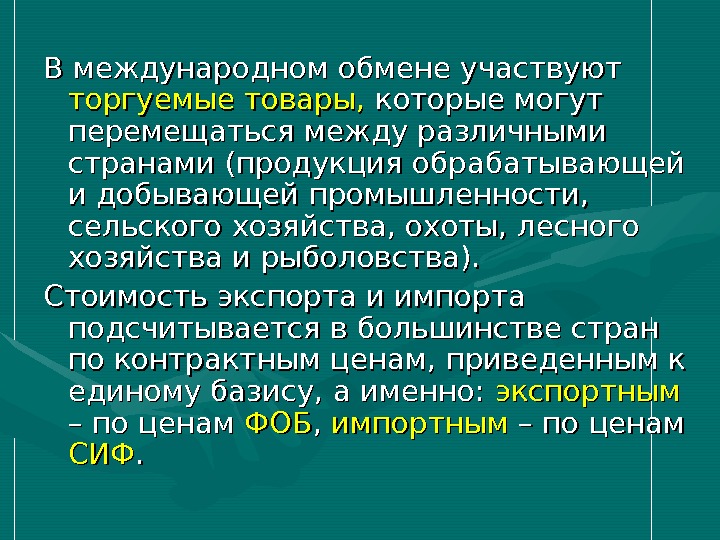 В международном обмене участвуют торгуемые товары, которые могут перемещаться между различными странами (продукция обрабатывающей и добывающей промышленности, сельского хозяйства, охоты, лесного хозяйства и рыболовства).

Стоимость экспорта и импорта подсчитывается в большинстве стран по контрактным ценам, приведенным к единому базису, а именно: экспортным – по ценам ФОБ, импортным – по ценам СИФ.